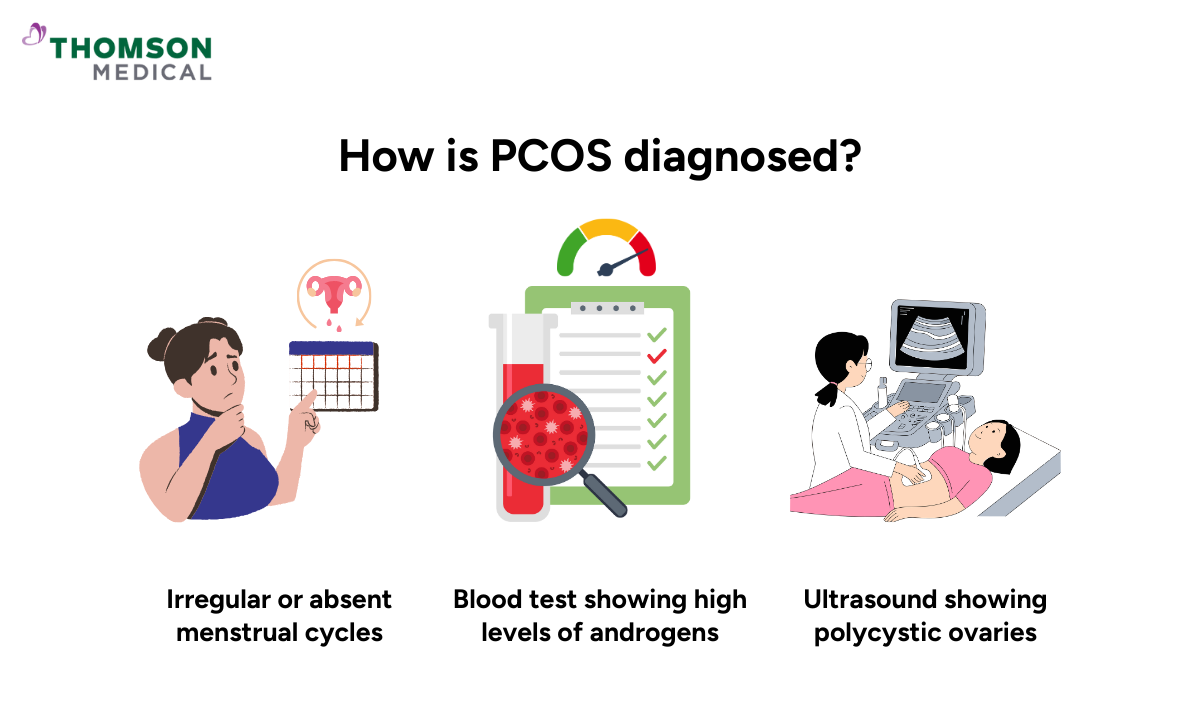 THOMSON
MEDICAL

How is PCOS diagnosed?

Irregular or absent menstrual cycles

Blood test showing high levels of androgens

Ultrasound showing polycystic ovaries